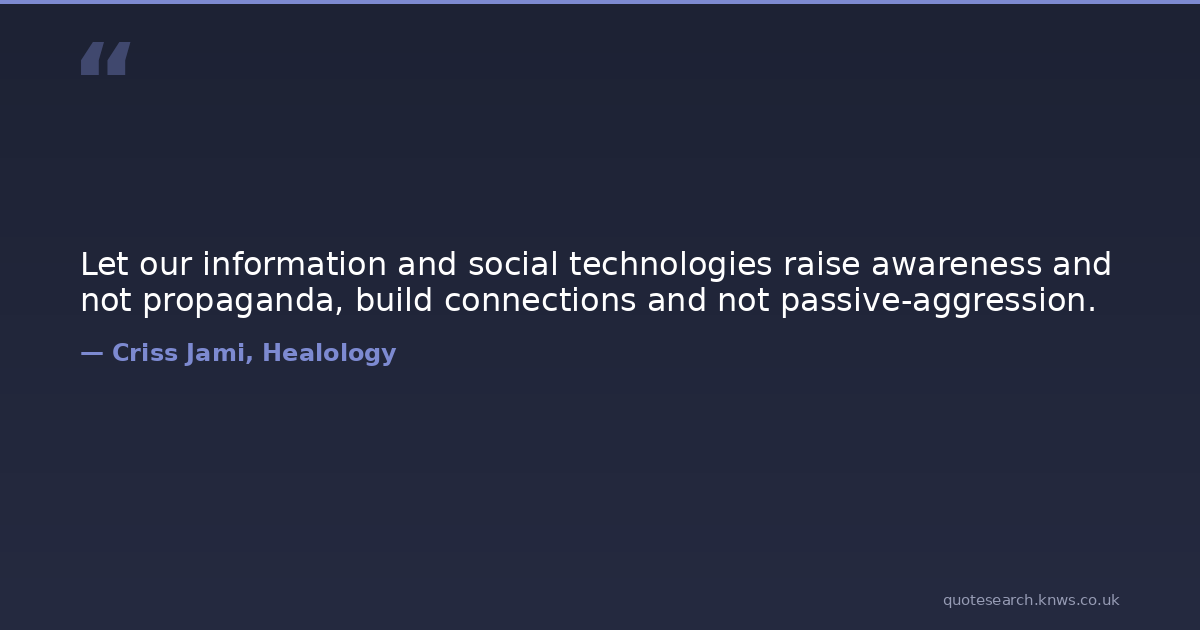 “

Let our information and social technologies raise awareness and not propaganda, build connections and not passive-aggression.

— Criss Jami, Healology

quotesearch.knws.co.uk